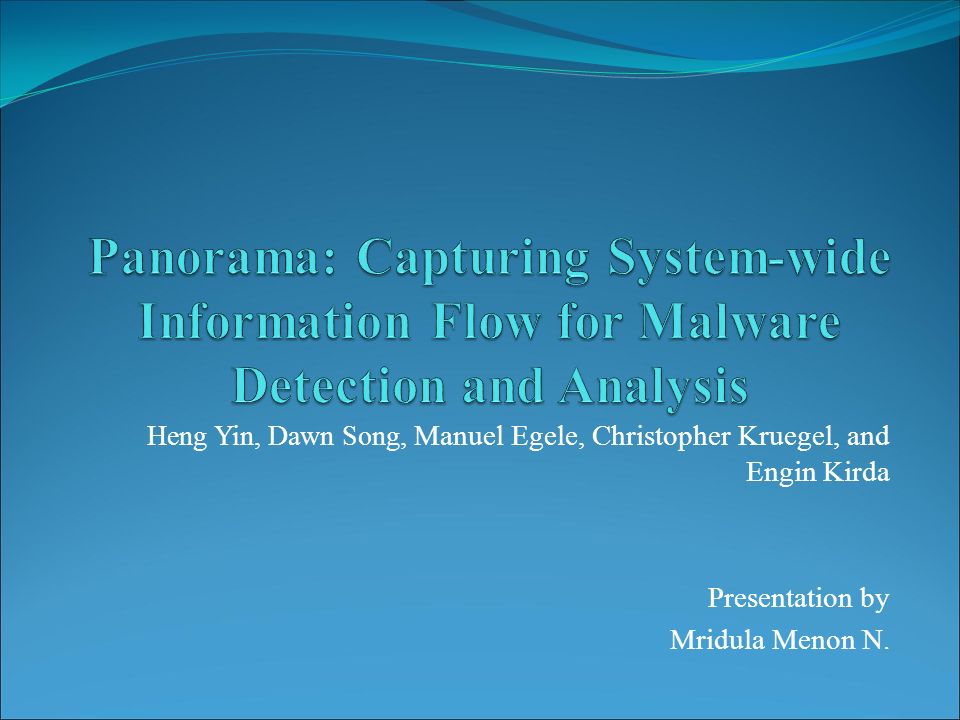 Panorama: Capturing System-wide Information Flow for Malware Detection and Analysis

Heng Yin, Dawn Song, Manuel Egele, Christopher Kruegel, and Engin Kirda

Presentation by
Mridula Menon N.